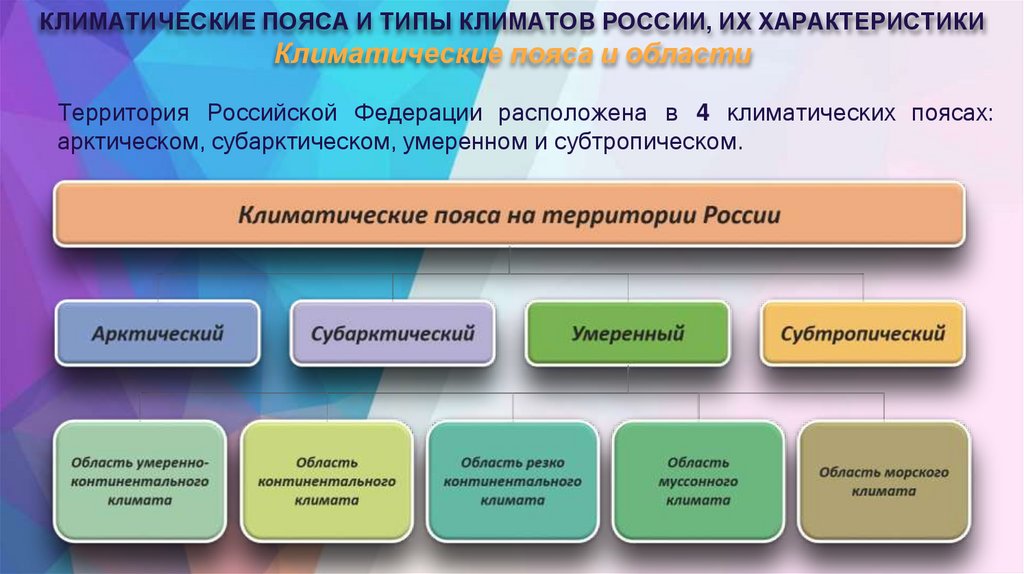 КЛИМАТИЧЕСКИЕ ПОЯСА И ТИПЫ КЛИМАТОВ РОССИИ, ИХ ХАРАКТЕРИСТИКИ
Климатические пояса и области

Территория Российской Федерации расположена в 4 климатических поясах: арктическом, субарктическом, умеренном и субтропическом.

Климатические пояса на территории России

Арктический

Субарктический

Умеренный

Субтропический

Область умеренно-континентального климата

Область континентального климата

Область резко континентального климата

Область муссонного климата

Область морского климата